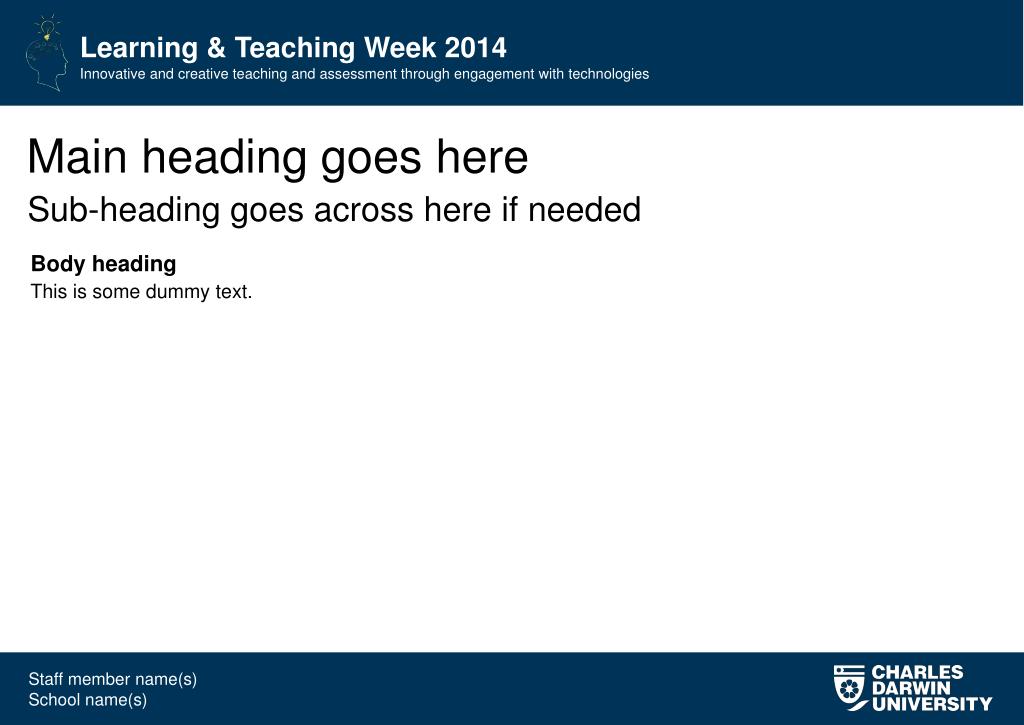 Learning & Teaching Week 2014
Innovative and creative teaching and assessment through engagement with technologies

Main heading goes here
Sub-heading goes across here if needed

Body heading
This is some dummy text.

Staff member name(s)
School name(s)

CHARLES
DARWIN
UNIVERSITY